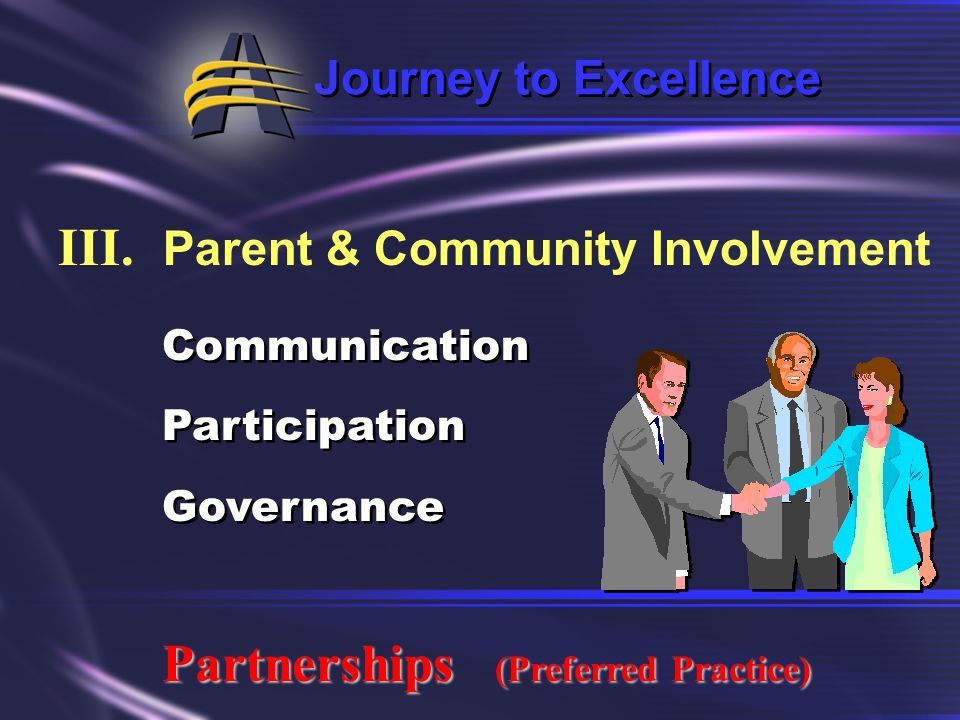 Journey to Excellence

III. Parent & Community Involvement

Communication

Participation

Governance

Partnerships (Preferred Practice)